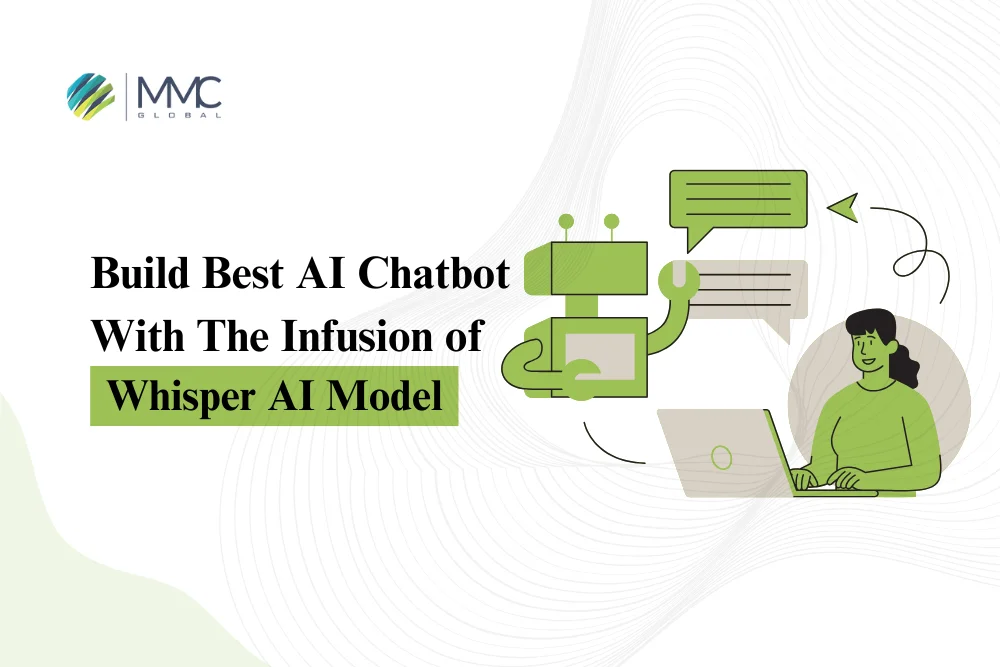 MMC GLOBAL

Build Best AI Chatbot With The Infusion of Whisper AI Model